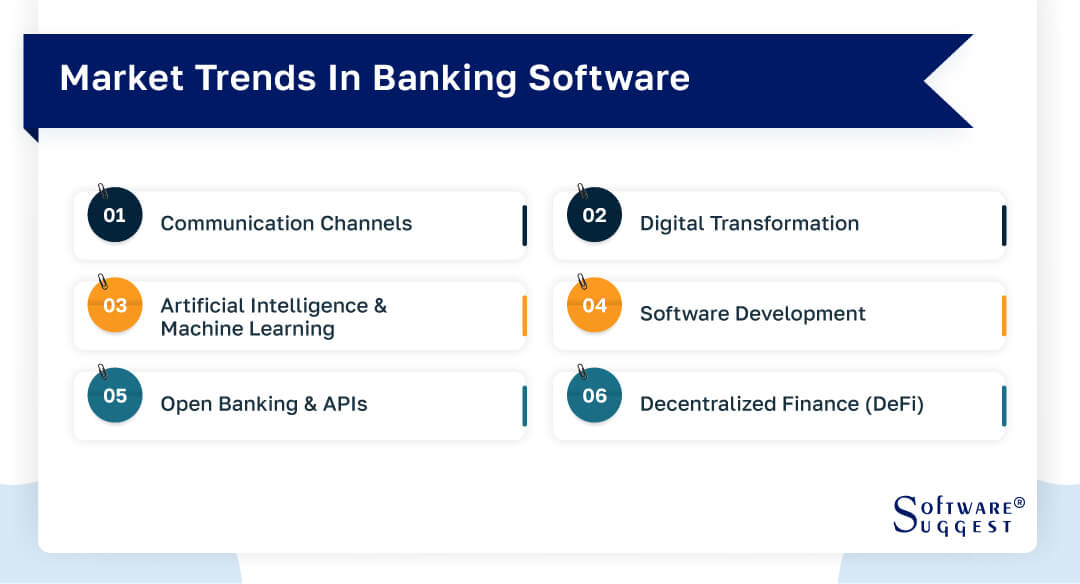 Market Trends In Banking Software

01 Communication Channels

02 Digital Transformation

03 Artificial Intelligence & Machine Learning

04 Software Development

05 Open Banking & APIs

06 Decentralized Finance (DeFi)

SOFTWARE® SUGGEST